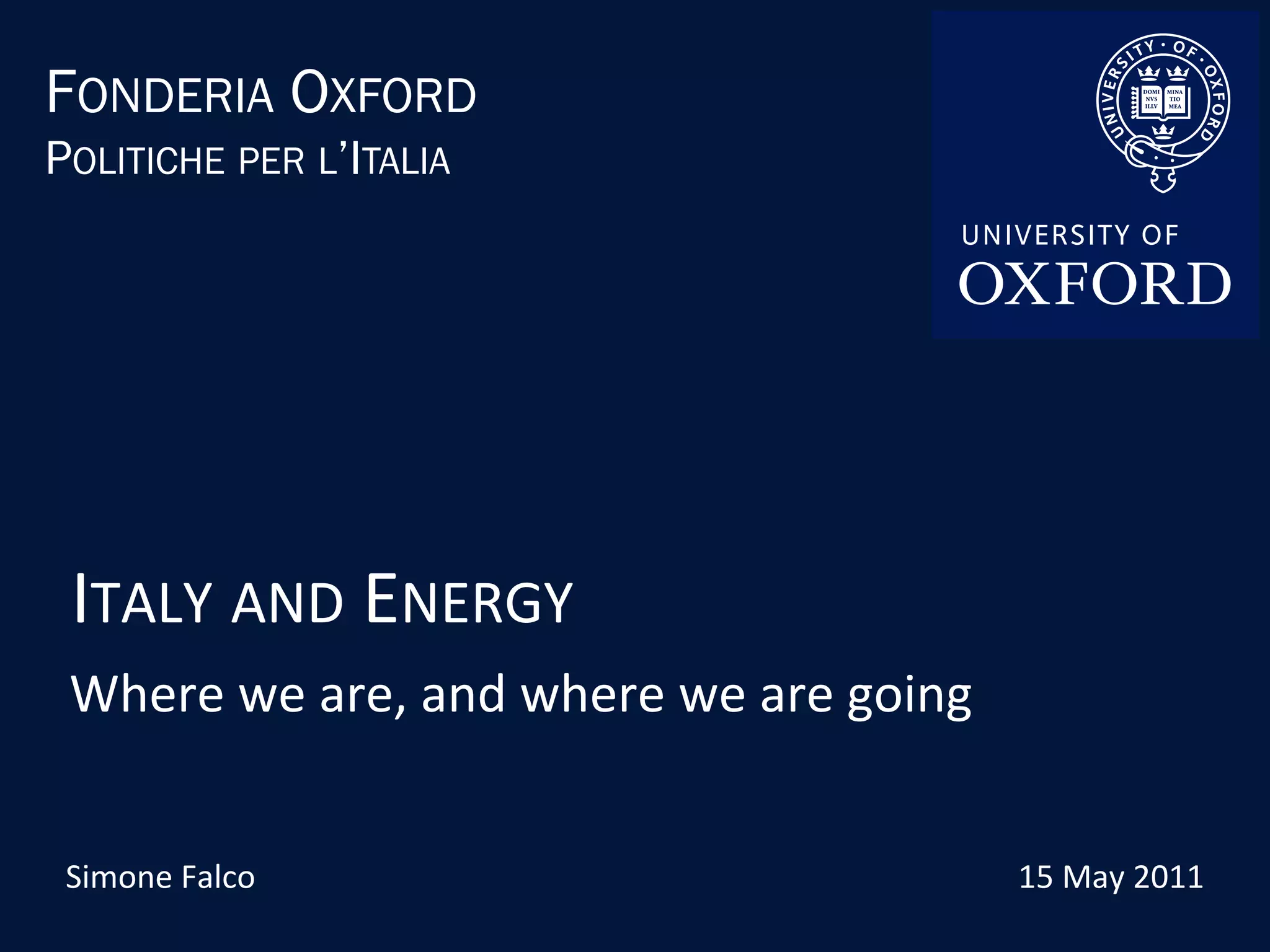 FONDERIA OXFORD
POLITICHE PER L'ITALIA

UNIVERSITY · OF · OXFORD
DOMI NVS ILLV MINA TIO MEA

UNIVERSITY OF
OXFORD

ITALY AND ENERGY

Where we are, and where we are going

Simone Falco

15 May 2011